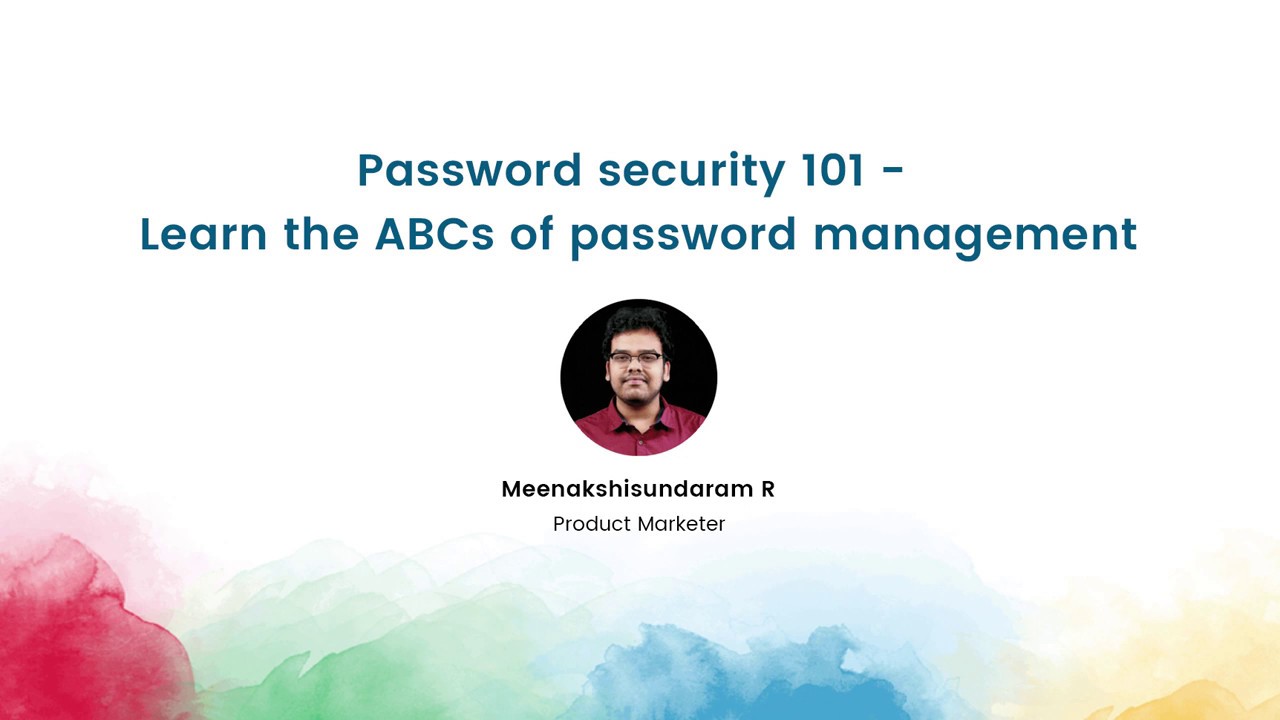 Password security 101 -
Learn the ABCs of password management

Meenakshisundaram R
Product Marketer